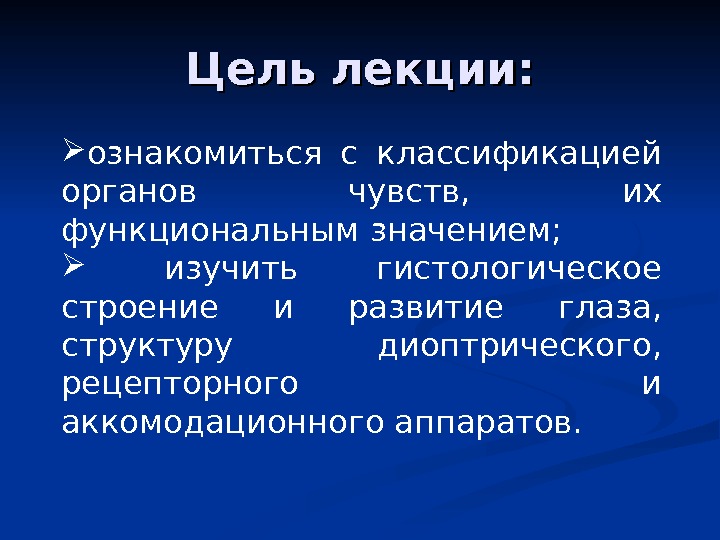 Цель лекции:

➢ознакомиться с классификацией органов чувств, их функциональным значением;

➢ изучить гистологическое строение и развитие глаза, структуру диоптрического, рецепторного и аккомодационного аппаратов.